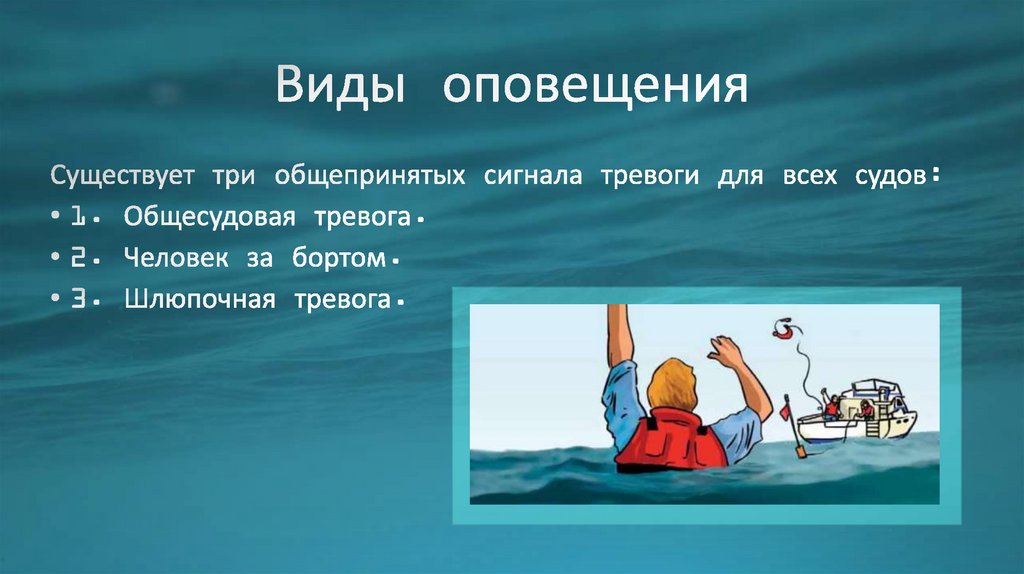 Виды оповещения

Существует три общепринятых сигнала тревоги для всех судов:

• 1. Общесудовая тревога.

• 2. Человек за бортом.

• 3. Шлюпочная тревога.